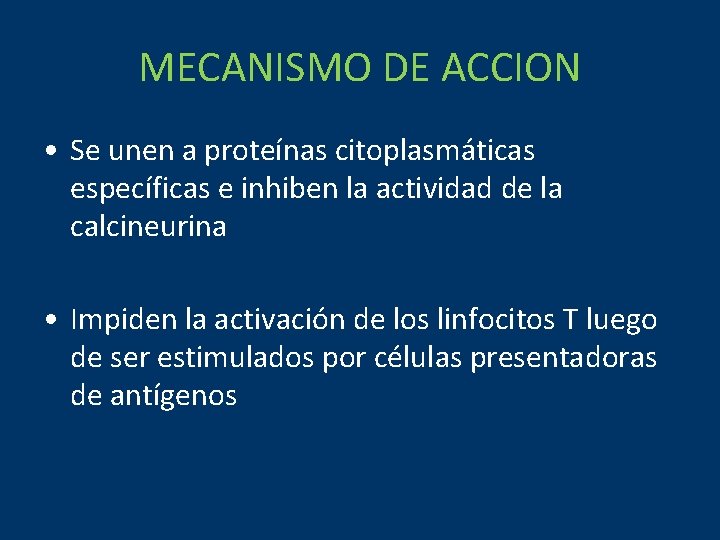 MECANISMO DE ACCION

• Se unen a proteínas citoplasmáticas específicas e inhiben la actividad de la calcineurina

• Impiden la activación de los linfocitos T luego de ser estimulados por células presentadoras de antígenos